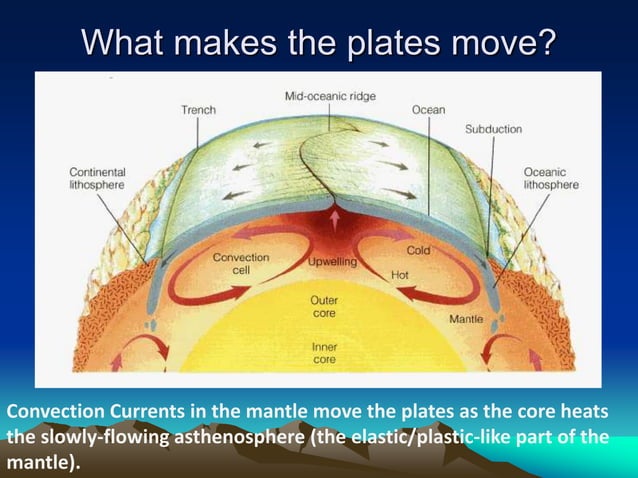 What makes the plates move?

Mid-oceanic ridge

Trench

Ocean

Subduction

Continental lithosphere

Oceanic lithosphere

Convection cell

Upwelling

Cold

Hot

Outer core

Mantle

Inner core

Convection Currents in the mantle move the plates as the core heats the slowly-flowing asthenosphere (the elastic/plastic-like part of the mantle).